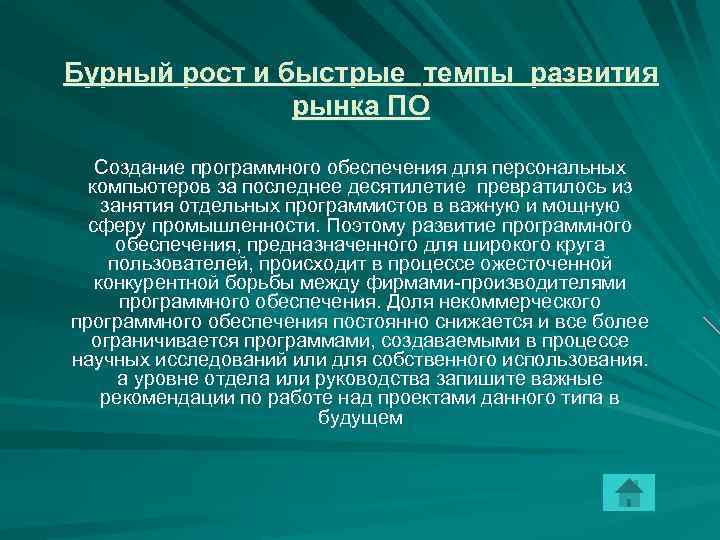 Бурный рост и быстрые темпы развития рынка ПО

Создание программного обеспечения для персональных компьютеров за последнее десятилетие превратилось из занятия отдельных программистов в важную и мощную сферу промышленности. Поэтому развитие программного обеспечения, предназначенного для широкого круга пользователей, происходит в процессе ожесточенной конкурентной борьбы между фирмами-производителями программного обеспечения. Доля некоммерческого программного обеспечения постоянно снижается и все более ограничивается программами, создаваемыми в процессе научных исследований или для собственного использования. а уровне отдела или руководства запишите важные рекомендации по работе над проектами данного типа в будущем